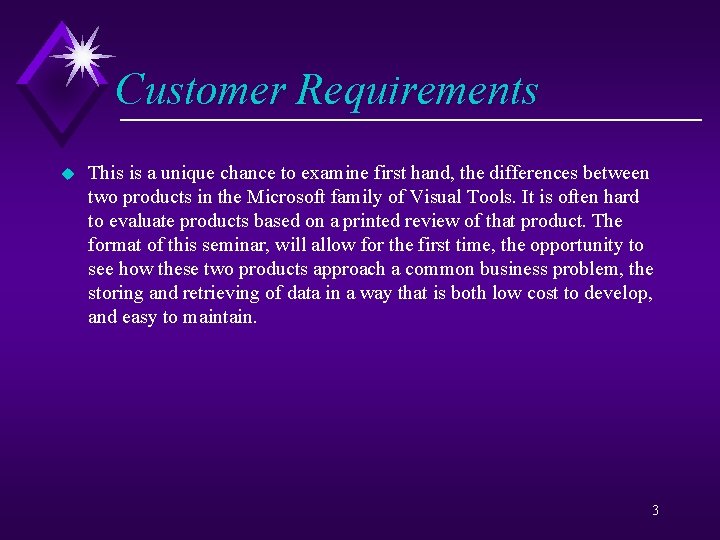 Customer Requirements

This is a unique chance to examine first hand, the differences between two products in the Microsoft family of Visual Tools. It is often hard to evaluate products based on a printed review of that product. The format of this seminar, will allow for the first time, the opportunity to see how these two products approach a common business problem, the storing and retrieving of data in a way that is both low cost to develop, and easy to maintain.

3